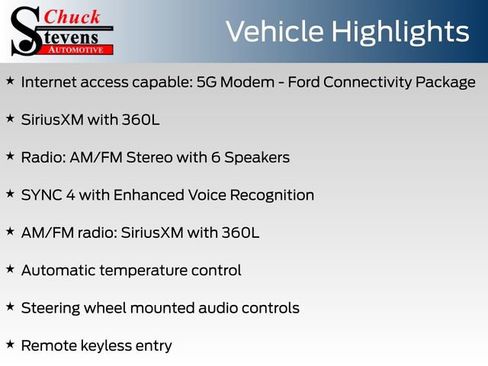 Chuck Stevens AUTOMOTIVE

Vehicle Highlights

★ Internet access capable: 5G Modem - Ford Connectivity Package

★ SiriusXM with 360L

★ Radio: AM/FM Stereo with 6 Speakers

★ SYNC 4 with Enhanced Voice Recognition

★ AM/FM radio: SiriusXM with 360L

★ Automatic temperature control

★ Steering wheel mounted audio controls

★ Remote keyless entry